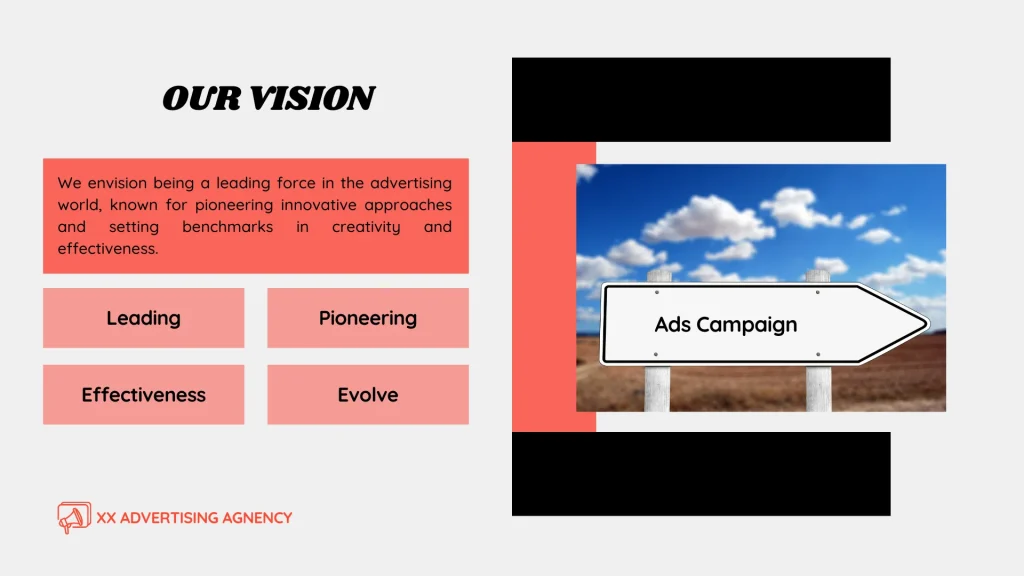 OUR VISION

We envision being a leading force in the advertising world, known for pioneering innovative approaches and setting benchmarks in creativity and effectiveness.

Leading

Pioneering

Effectiveness

Evolve

Ads Campaign

XX ADVERTISING AGENCY